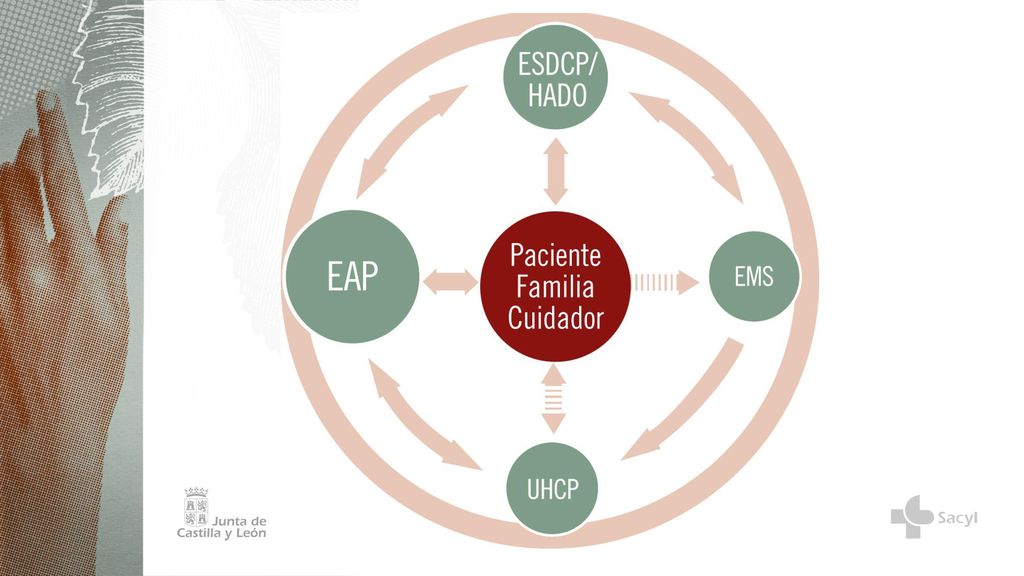 ESDCP/
HADO

EAP

Paciente
Familia
Cuidador

EMS

UHCP

Junta de
Castilla y León

Sacyl